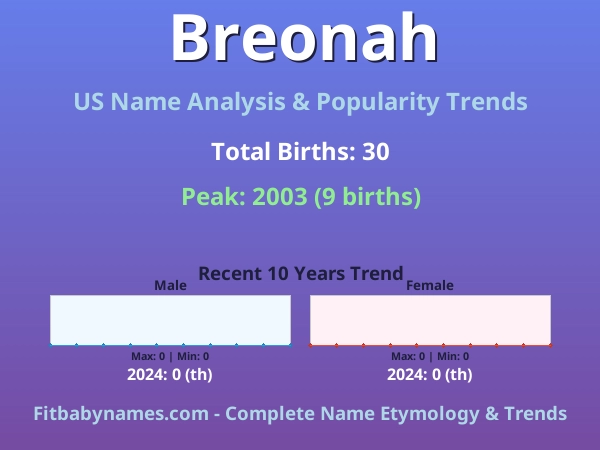 Breonah

US Name Analysis & Popularity Trends

Total Births: 30

Peak: 2003 (9 births)

Recent 10 Years Trend

Male

Max: 0 | Min: 0

2024: 0 (th)

Female

Max: 0 | Min: 0

2024: 0 (th)

Fitbabynames.com - Complete Name Etymology & Trends